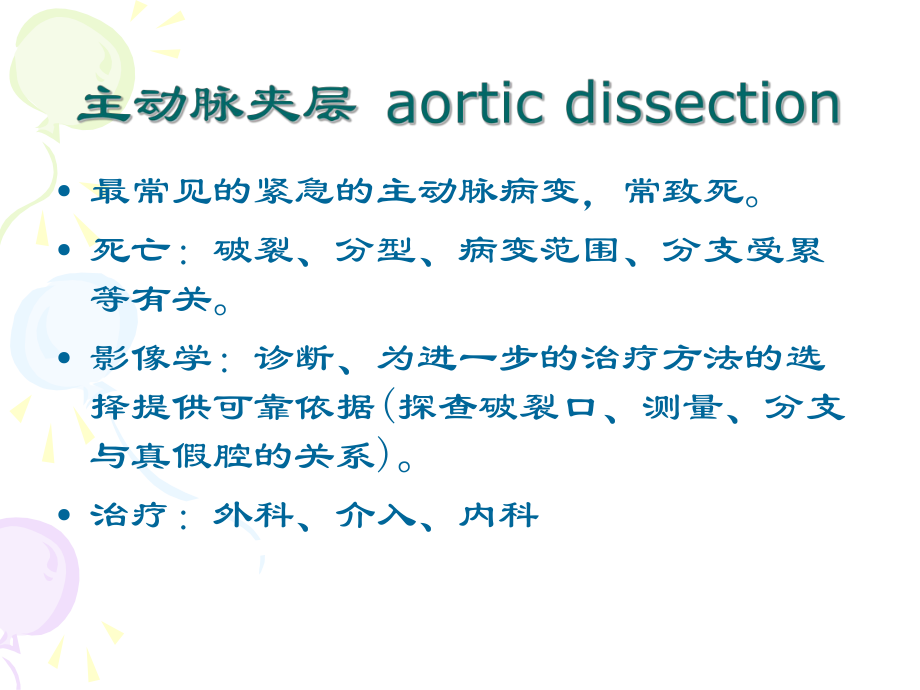 主动脉夹层 aortic dissection

• 最常见的紧急的主动脉病变，常致死。

• 死亡：破裂、分型、病变范围、分支受累等有关。

• 影像学：诊断、为进一步的治疗方法的选择提供可靠依据(探查破裂口、测量、分支与真假腔的关系)。

• 治疗：外科、介入、内科